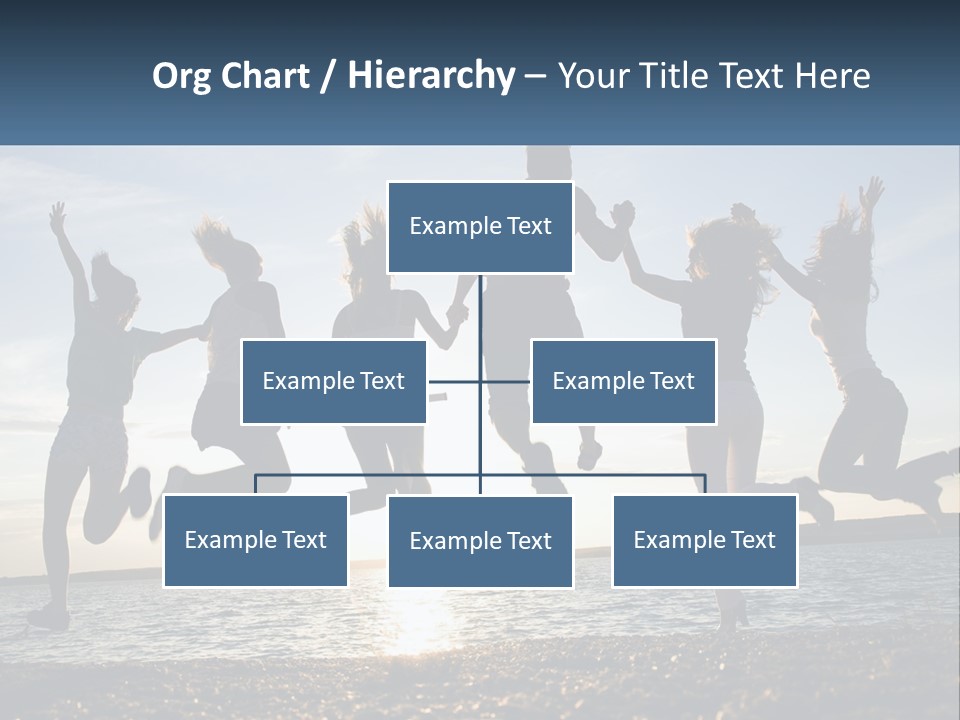 Org Chart / Hierarchy – Your Title Text Here

Example Text

Example Text

Example Text

Example Text

Example Text

Example Text